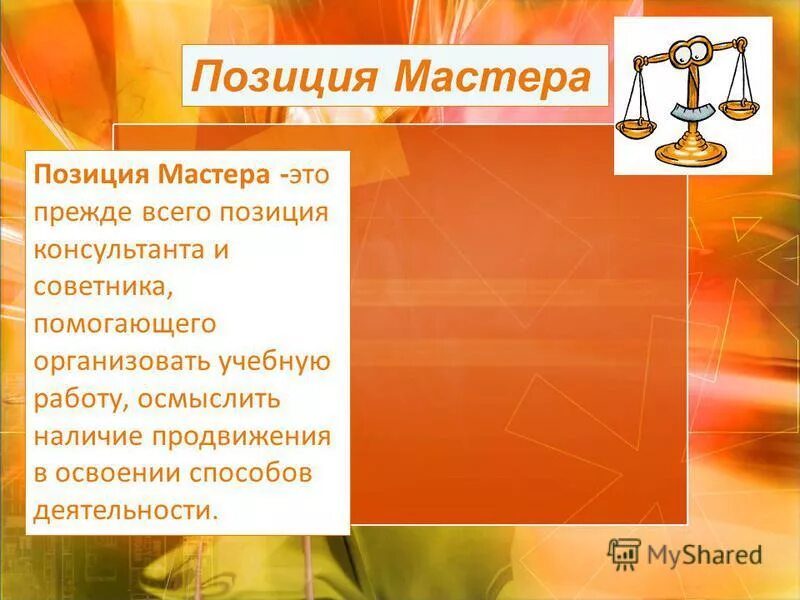 Позиция Мастера

Позиция Мастера -это прежде всего позиция консультанта и советника, помогающего организовать учебную работу, осмыслить наличие продвижения в освоении способов деятельности.

MyShared